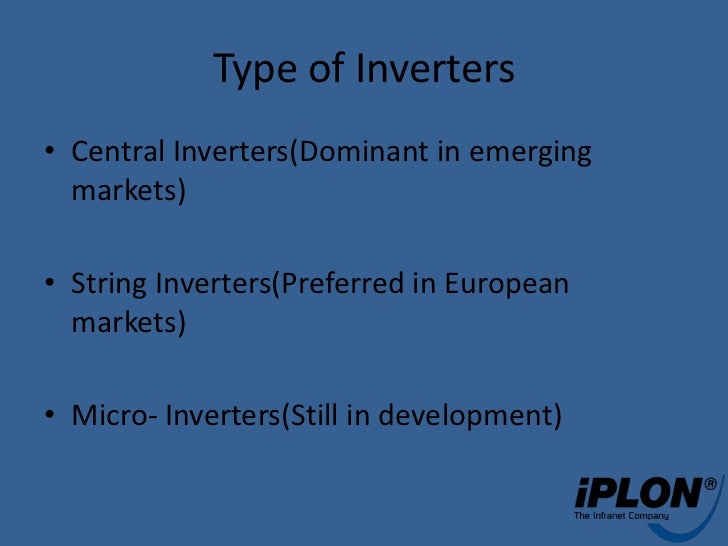 Type of Inverters

• Central Inverters(Dominant in emerging markets)

• String Inverters(Preferred in European markets)

• Micro- Inverters(Still in development)

iPLON®
The Infranet Company